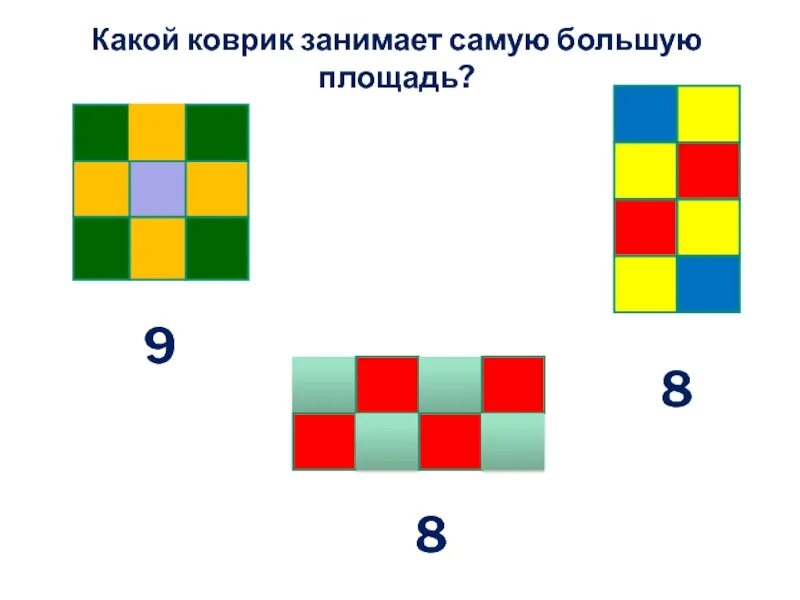 Какой коврик занимает самую большую площадь?

9

8

8